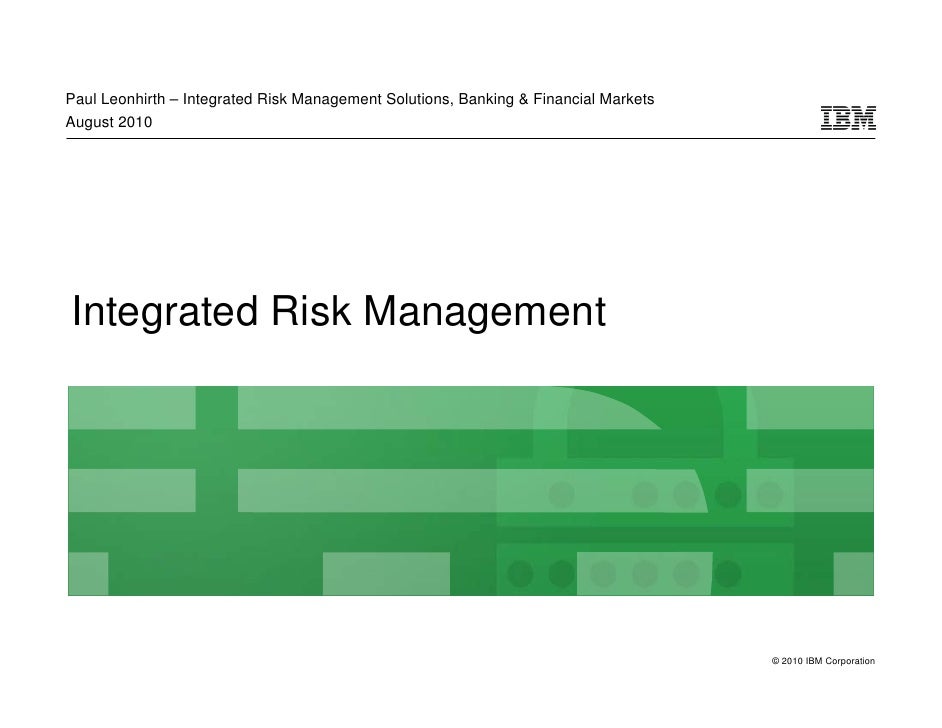 Paul Leonhirth – Integrated Risk Management Solutions, Banking & Financial Markets
August 2010

IBM

Integrated Risk Management

© 2010 IBM Corporation